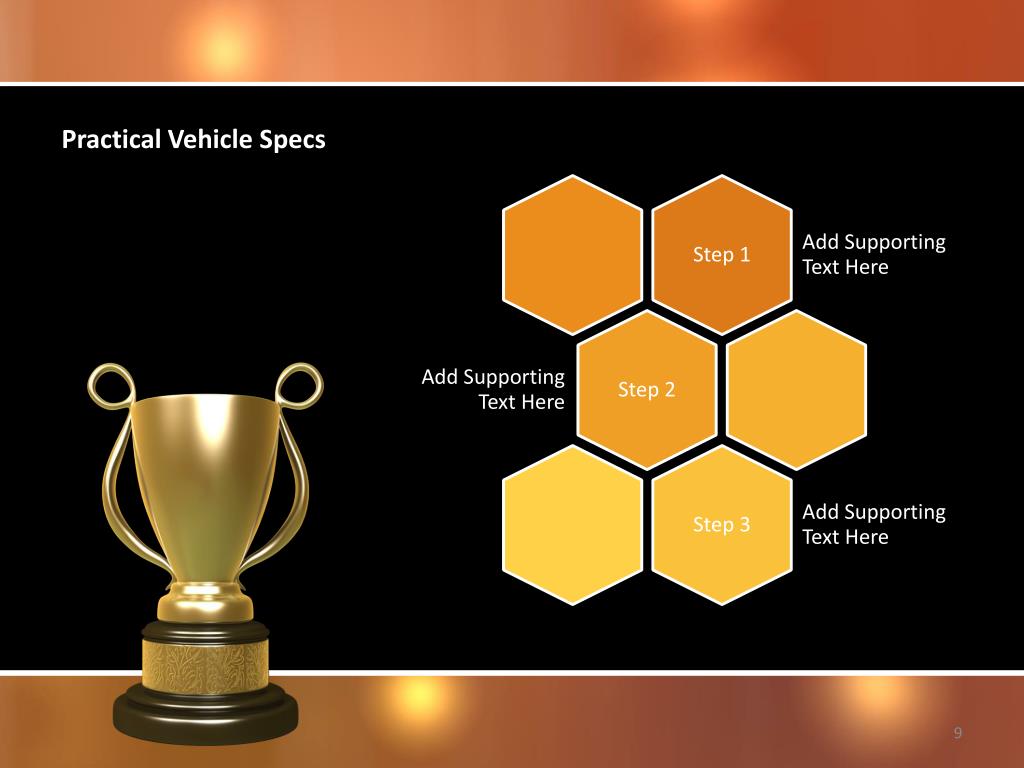 Practical Vehicle Specs

Step 1

Add Supporting Text Here

Add Supporting Text Here

Step 2

Step 3

Add Supporting Text Here

9